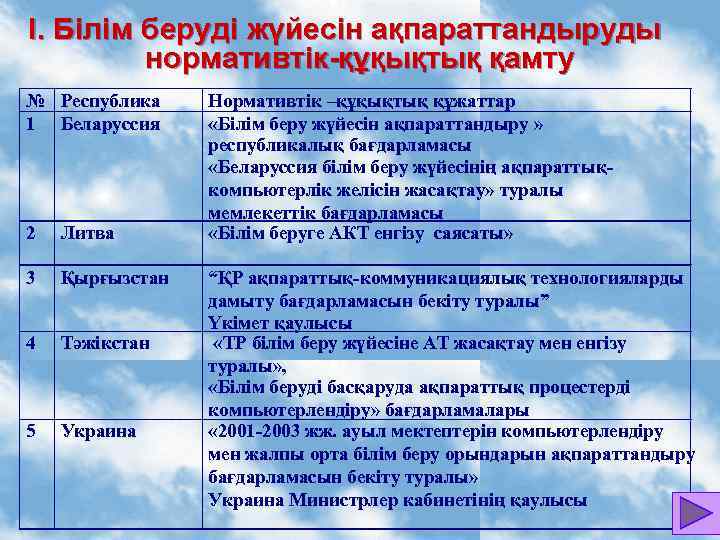 І. Білім беруді жүйесін ақпараттандыруды нормативтік-құқықтық қамту

| № | Республика | Нормативтік –құқықтық құжаттар |
|---|---|---|
| 1 | Беларуссия | «Білім беру жүйесін ақпараттандыру » республикалық бағдарламасы «Беларуссия білім беру жүйесінің ақпараттық-компьютерлік желісін жасақтау» туралы мемлекеттік бағдарламасы |
| 2 | Литва | «Білім беруге АКТ енгізу саясаты» |
| 3 | Қырғызстан | “ҚР ақпараттық-коммуникациялық технологияларды дамыту бағдарламасын бекіту туралы” Үкімет қаулысы |
| 4 | Тәжікстан | «ТР білім беру жүйесіне АТ жасақтау мен енгізу туралы», «Білім беруді басқаруда ақпараттық процестерді компьютерлендіру» бағдарламалары |
| 5 | Украина | «2001-2003 жж. ауыл мектептерін компьютерлендіру мен жалпы орта білім беру орындарын ақпараттандыру бағдарламасын бекіту туралы» Украина Министрлер кабинетінің қаулысы |